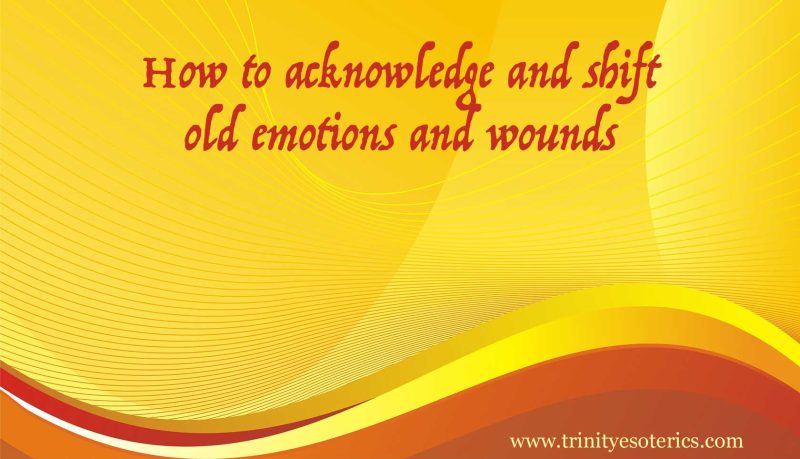 How to acknowledge and shift old emotions and wounds

www.trinityesoterics.com